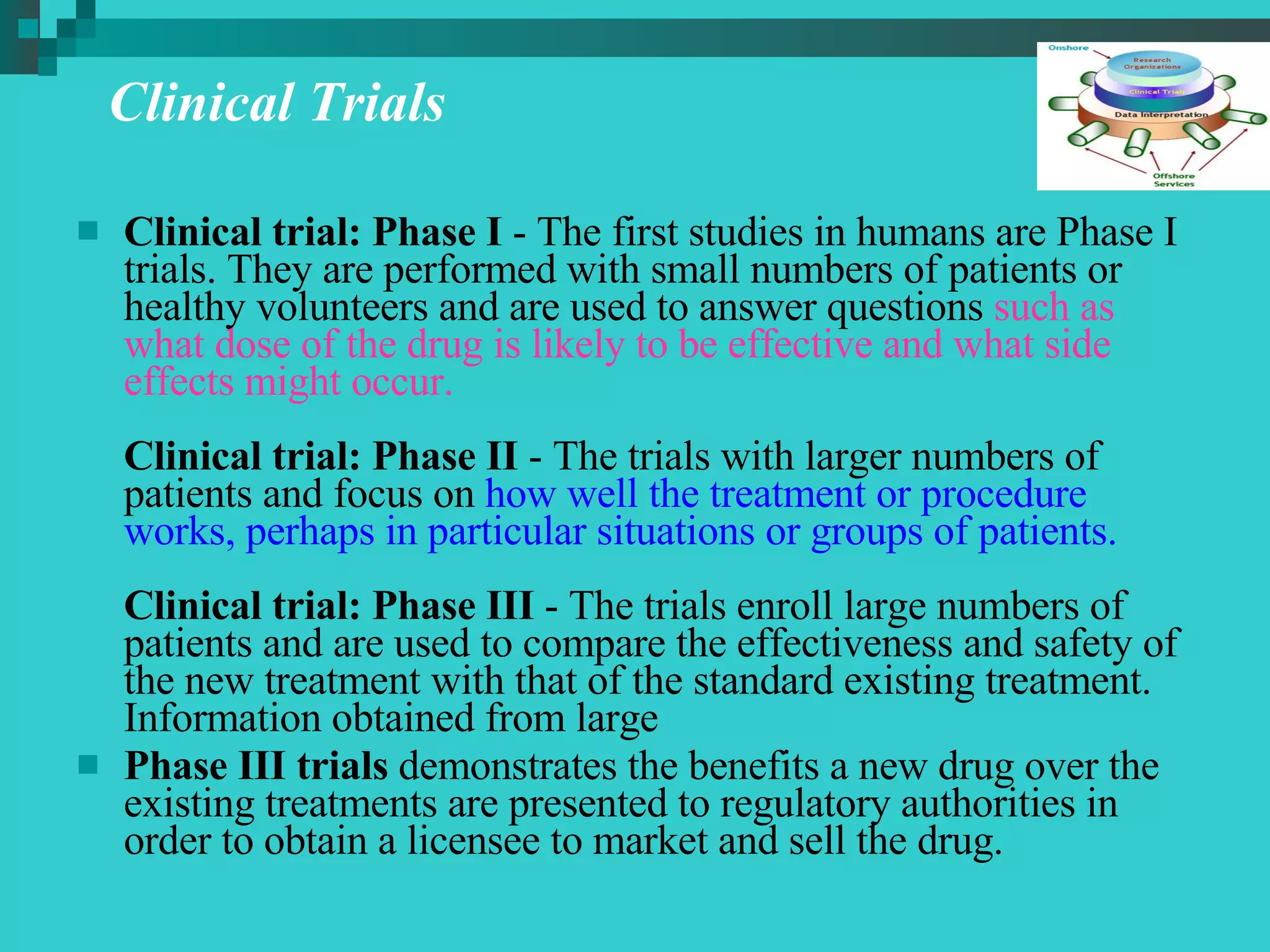 Clinical Trials

Onshore

Research Organizations

Clinical Trials

Data Interpretation

Offshore Services

Clinical trial: Phase I - The first studies in humans are Phase I trials. They are performed with small numbers of patients or healthy volunteers and are used to answer questions such as what dose of the drug is likely to be effective and what side effects might occur.

Clinical trial: Phase II - The trials with larger numbers of patients and focus on how well the treatment or procedure works, perhaps in particular situations or groups of patients.

Clinical trial: Phase III - The trials enroll large numbers of patients and are used to compare the effectiveness and safety of the new treatment with that of the standard existing treatment. Information obtained from large

Phase III trials demonstrates the benefits a new drug over the existing treatments are presented to regulatory authorities in order to obtain a licensee to market and sell the drug.